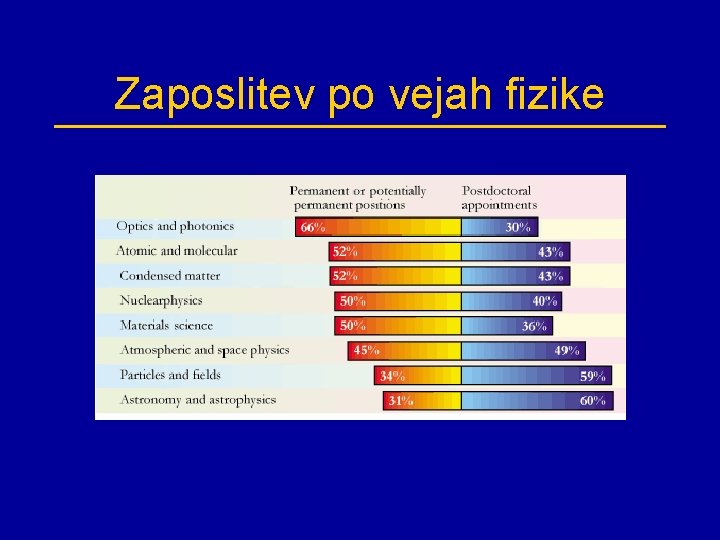 Zaposlitev po vejah fizike

| | Permanent or potentially permanent positions | Postdoctoral appointments |
|---|---|---|
| Optics and photonics | 66% | 30% |
| Atomic and molecular | 52% | 43% |
| Condensed matter | 52% | 43% |
| Nuclearphysics | 50% | 40% |
| Materials science | 50% | 36% |
| Atmospheric and space physics | 45% | 49% |
| Particles and fields | 34% | 59% |
| Astronomy and astrophysics | 31% | 60% |